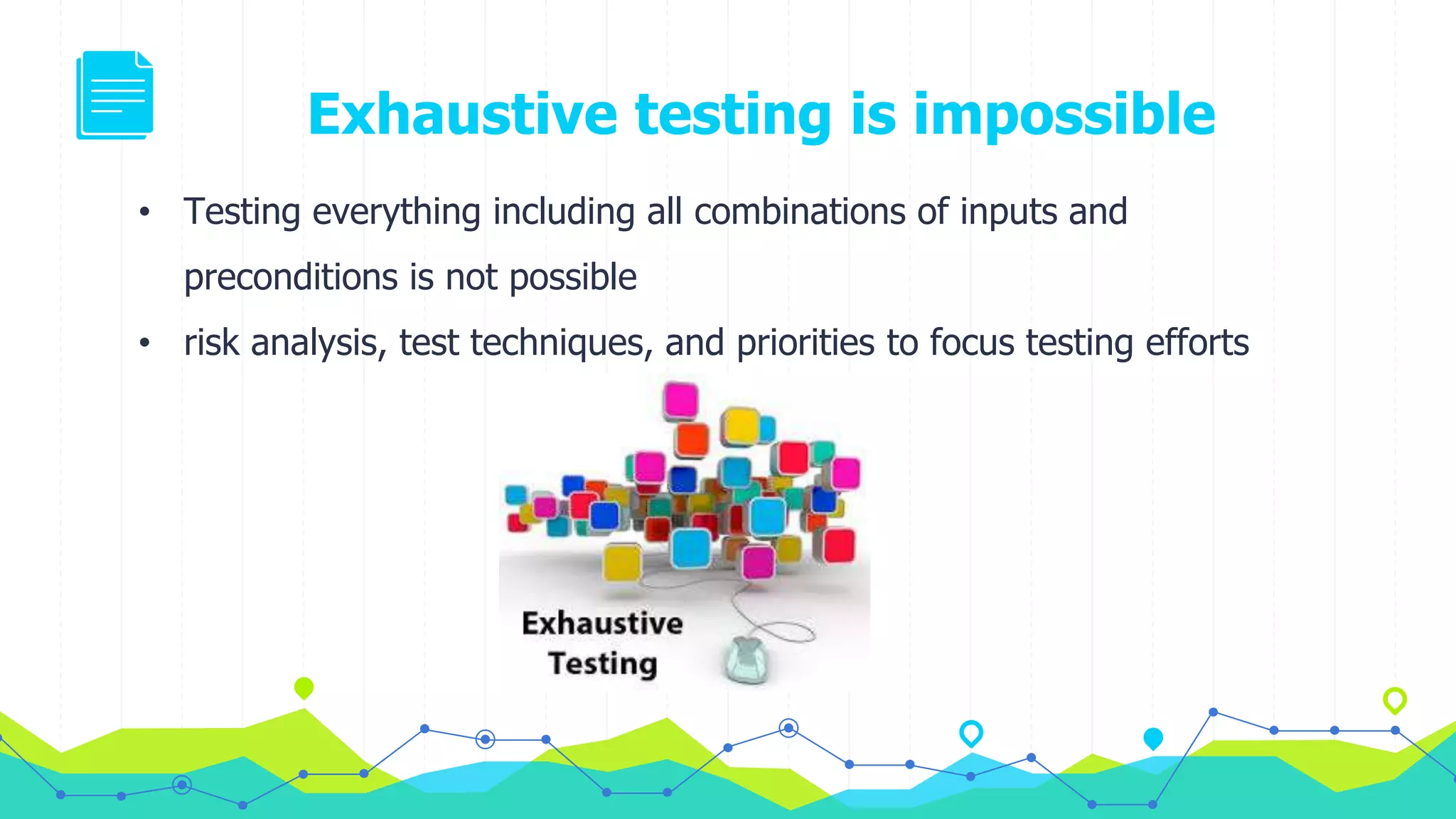 Exhaustive testing is impossible

• Testing everything including all combinations of inputs and preconditions is not possible

• risk analysis, test techniques, and priorities to focus testing efforts

Exhaustive Testing